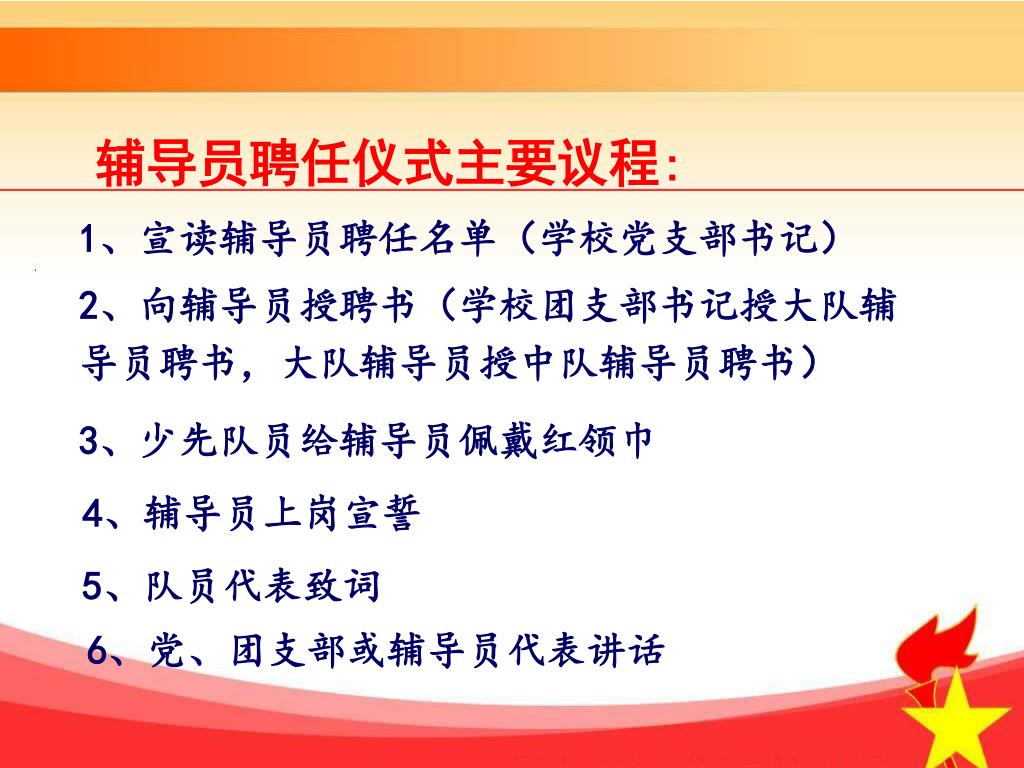 辅导员聘任仪式主要议程:

1、宣读辅导员聘任名单（学校党支部书记）

2、向辅导员授聘书（学校团支部书记授大队辅导员聘书，大队辅导员授中队辅导员聘书）

3、少先队员给辅导员佩戴红领巾

4、辅导员上岗宣誓

5、队员代表致词

6、党、团支部或辅导员代表讲话